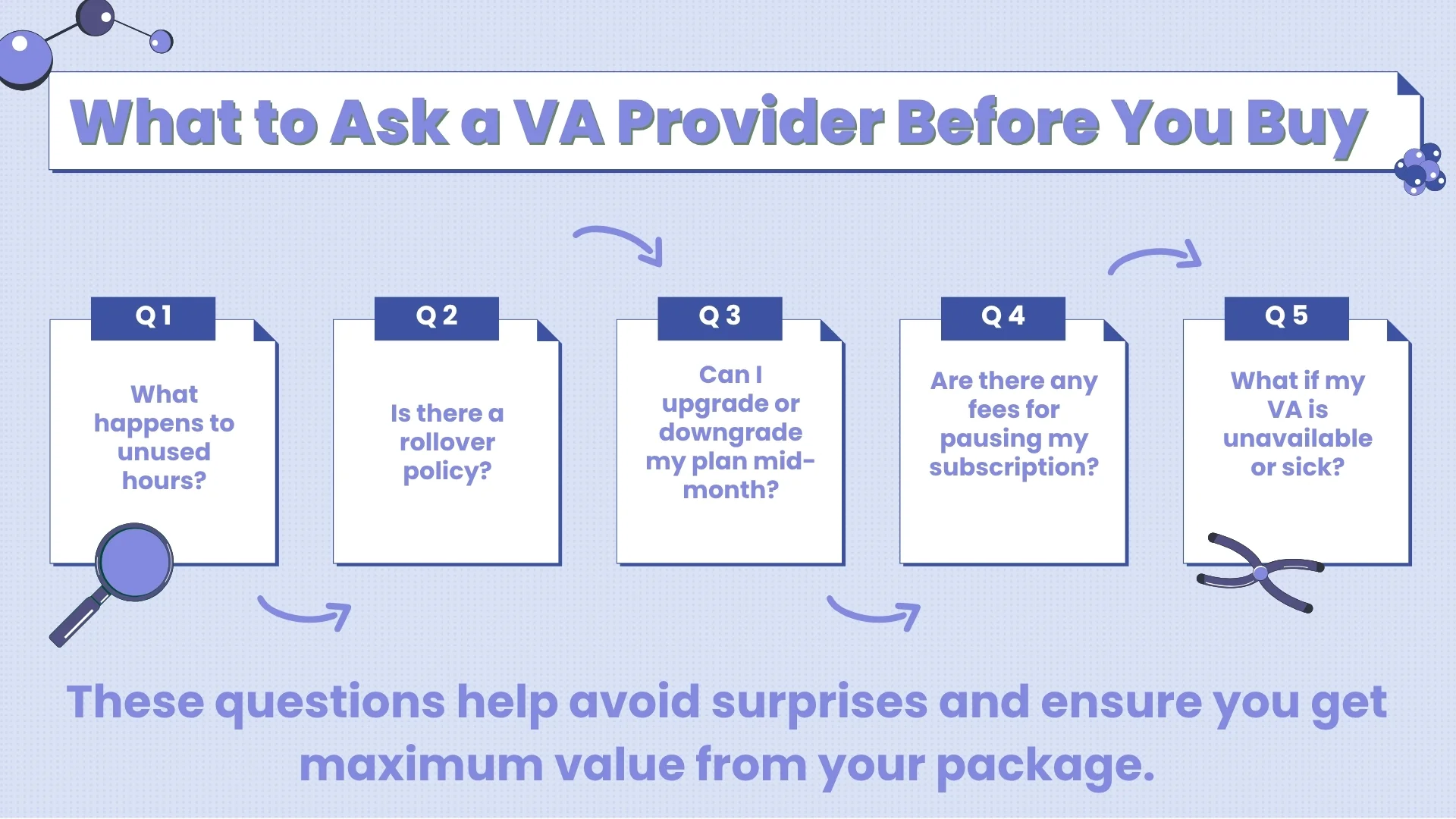 What to Ask a VA Provider Before You Buy

Q 1

What happens to unused hours?

Q 2

Is there a rollover policy?

Q 3

Can I upgrade or downgrade my plan mid-month?

Q 4

Are there any fees for pausing my subscription?

Q 5

What if my VA is unavailable or sick?

These questions help avoid surprises and ensure you get maximum value from your package.